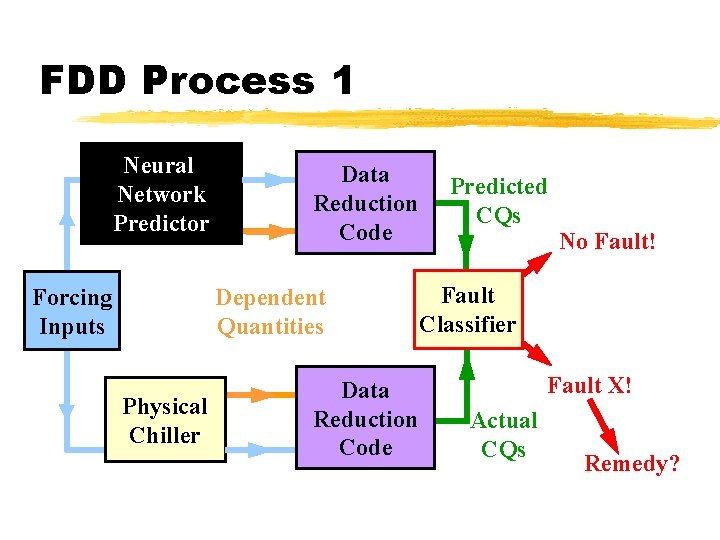 FDD Process 1

Neural Network Predictor

Data Reduction Code

Predicted CQs

No Fault!

Forcing Inputs

Dependent Quantities

Fault Classifier

Fault X!

Physical Chiller

Data Reduction Code

Actual CQs

Remedy?